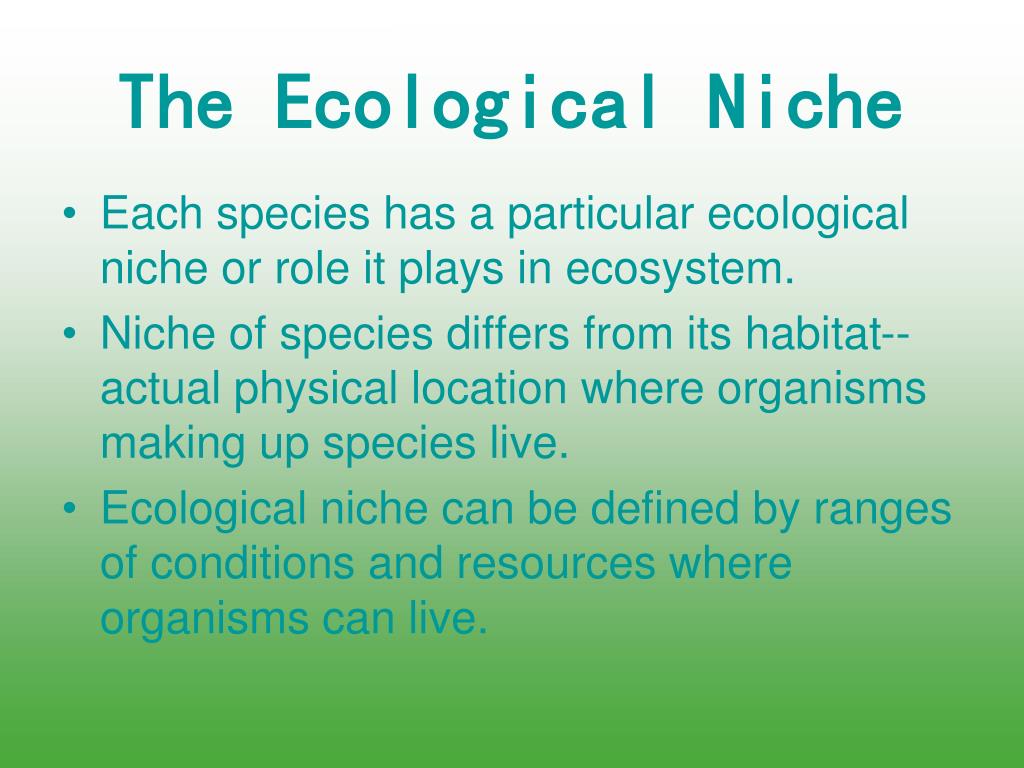 The Ecological Niche

• Each species has a particular ecological niche or role it plays in ecosystem.
• Niche of species differs from its habitat--actual physical location where organisms making up species live.
• Ecological niche can be defined by ranges of conditions and resources where organisms can live.